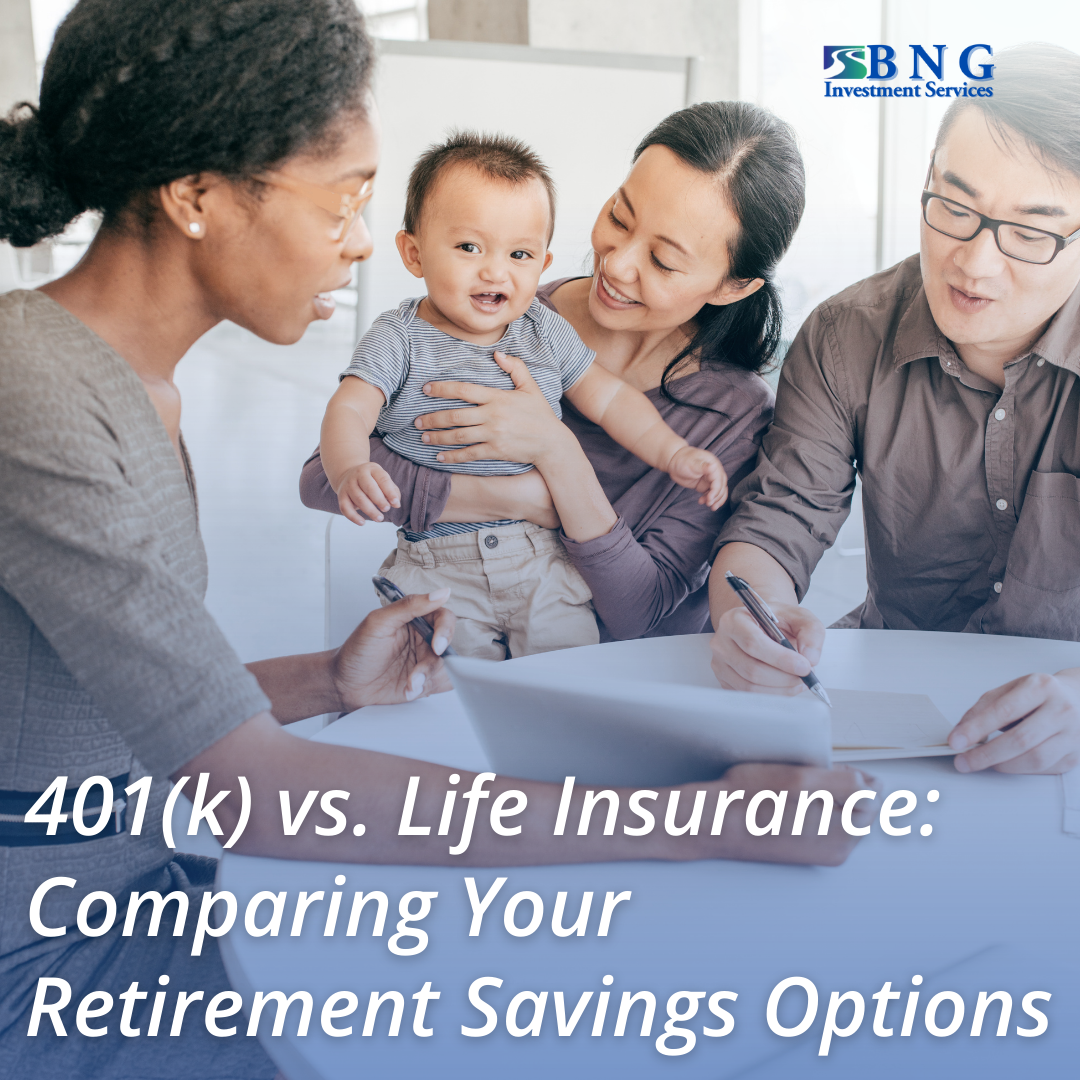 BNG
Investment Services

401(k) vs. Life Insurance: Comparing Your Retirement Savings Options